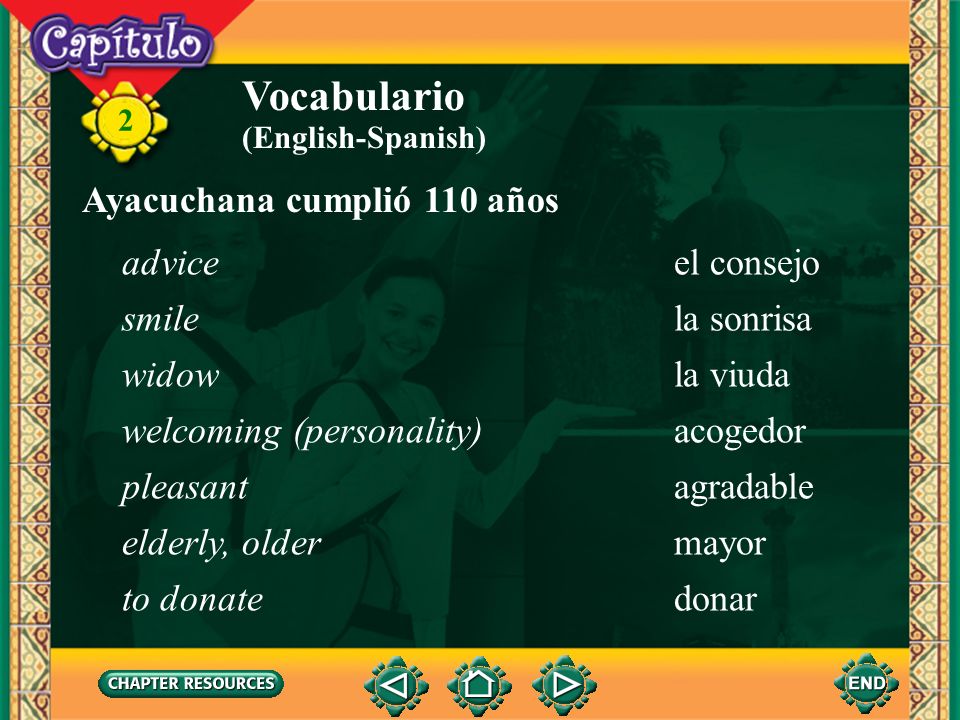 Capítulo
2

Vocabulario
(English-Spanish)

Ayacuchana cumplió 110 años

| | |
|---|---|
| advice | el consejo |
| smile | la sonrisa |
| widow | la viuda |
| welcoming (personality) | acogedor |
| pleasant | agradable |
| elderly, older | mayor |
| to donate | donar |

CHAPTER RESOURCES

END